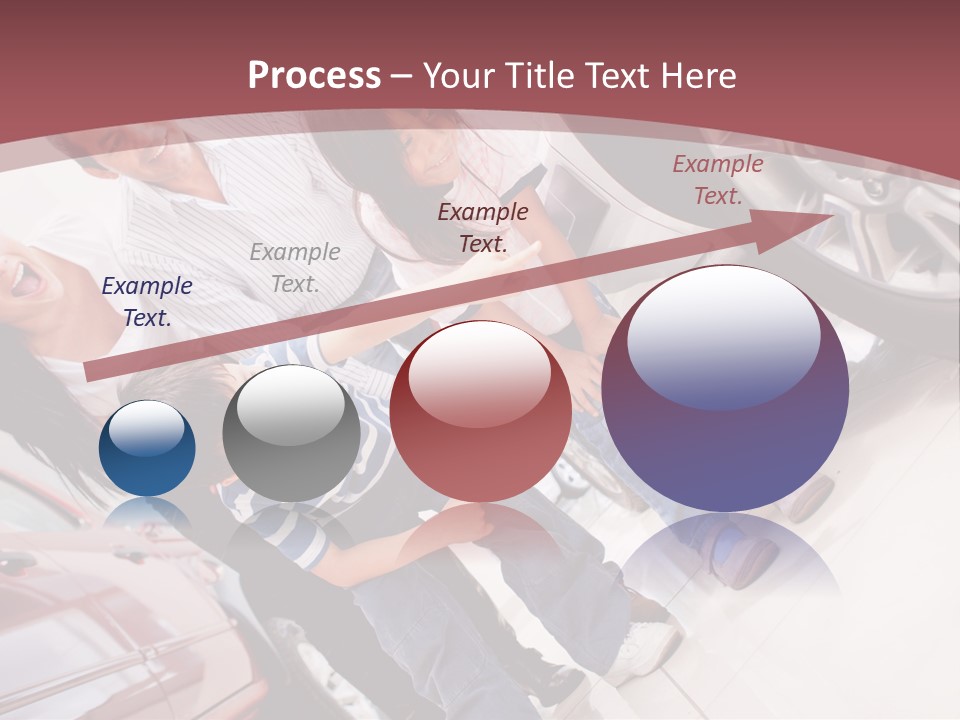 Process – Your Title Text Here

Example Text.

Example Text.

Example Text.

Example Text.